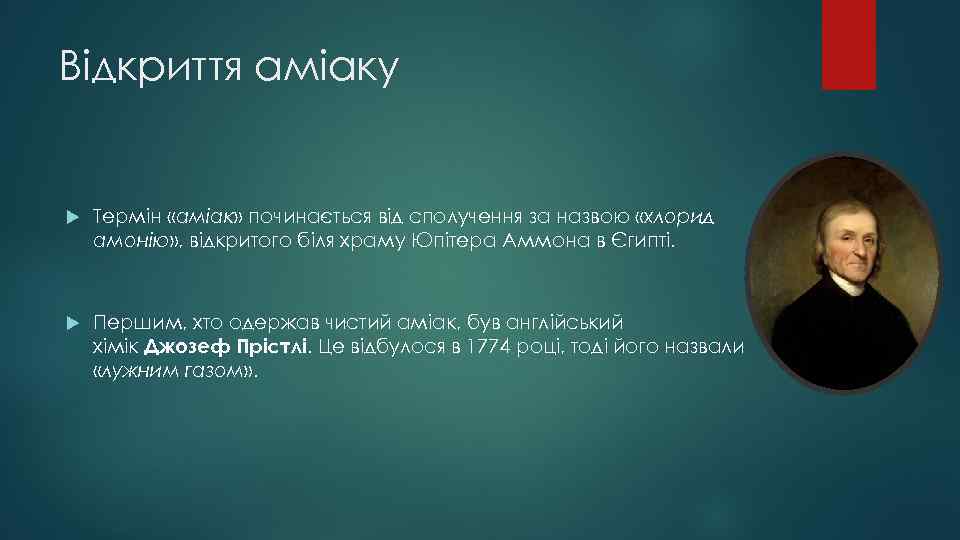 Відкриття аміаку

Термін «аміак» починається від сполучення за назвою «хлорид амонію», відкритого біля храму Юпітера Аммона в Єгипті.

Першим, хто одержав чистий аміак, був англійський хімік Джозеф Прістлі. Це відбулося в 1774 році, тоді його назвали «лужним газом».